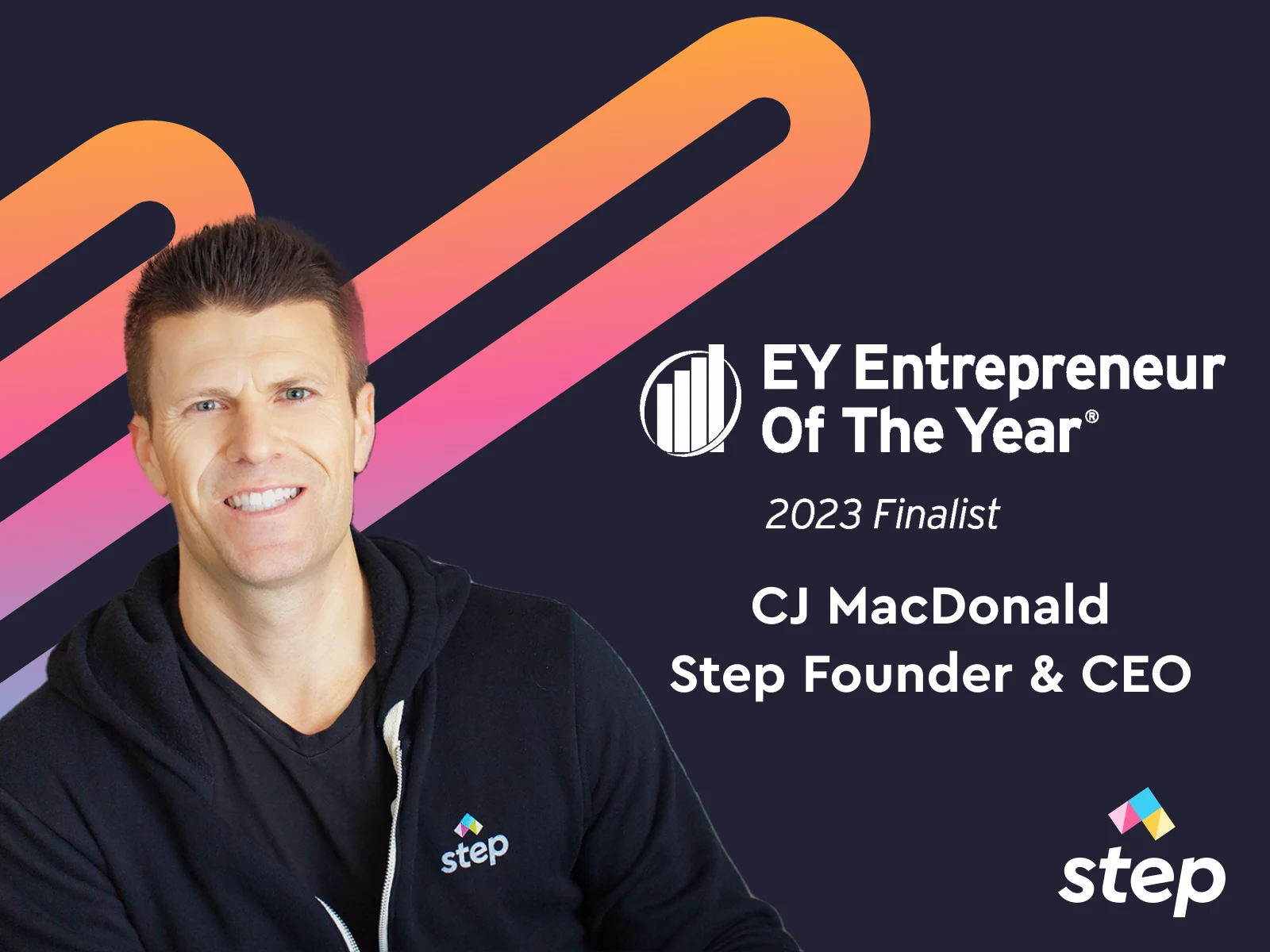 EY Entrepreneur Of The Year®

2023 Finalist

CJ MacDonald
Step Founder & CEO

step

step